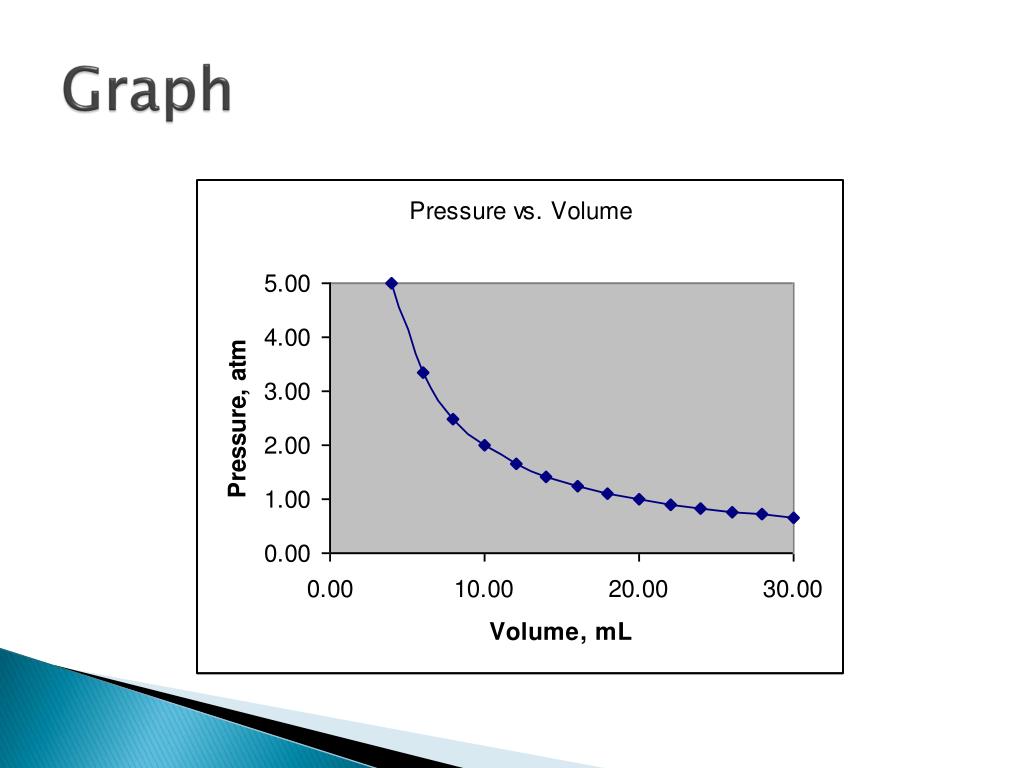 Graph

Pressure vs. Volume

Pressure, atm

5.00
4.00
3.00
2.00
1.00
0.00

0.00
10.00
20.00
30.00

Volume, mL